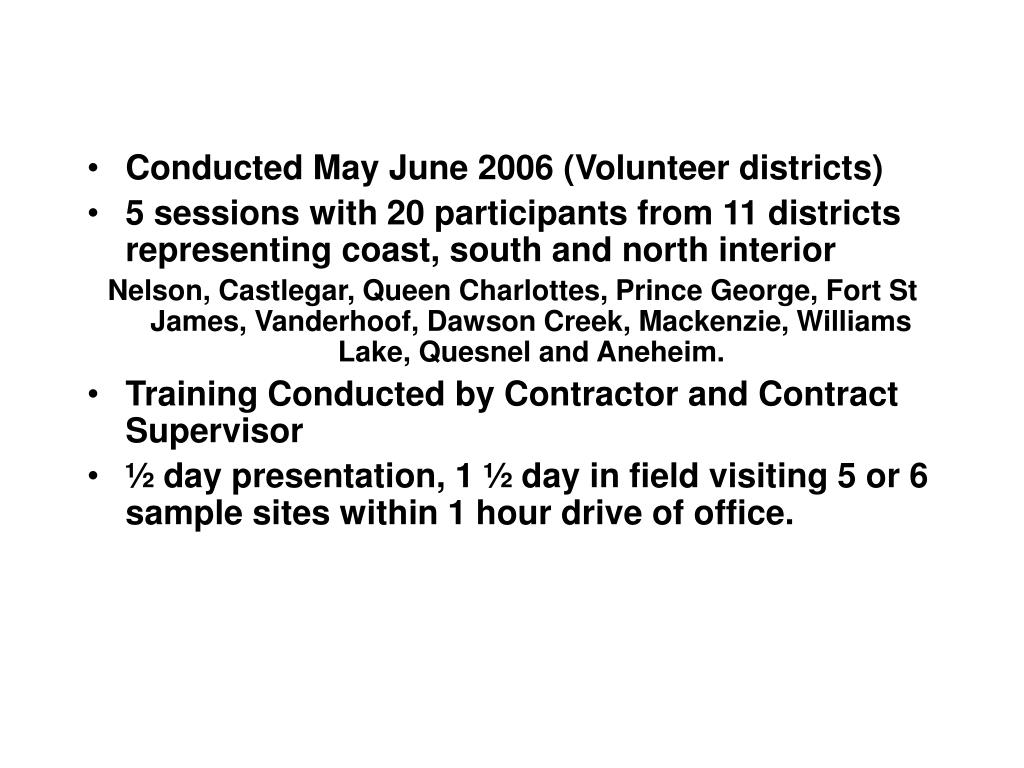 • Conducted May June 2006 (Volunteer districts)
• 5 sessions with 20 participants from 11 districts representing coast, south and north interior

Nelson, Castlegar, Queen Charlottes, Prince George, Fort St James, Vanderhoof, Dawson Creek, Mackenzie, Williams Lake, Quesnel and Aneheim.

• Training Conducted by Contractor and Contract Supervisor
• ½ day presentation, 1 ½ day in field visiting 5 or 6 sample sites within 1 hour drive of office.